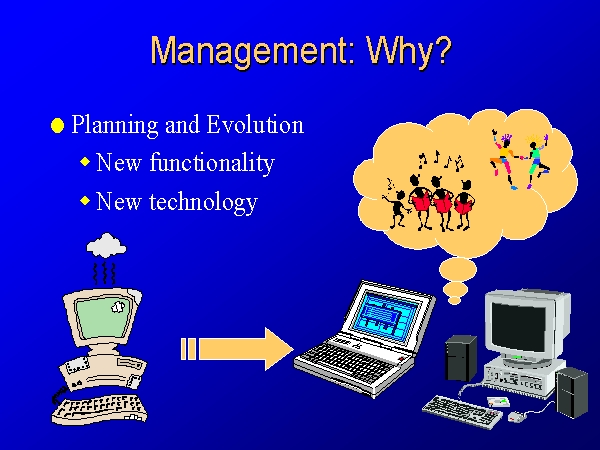 Management: Why?

Planning and Evolution
New functionality
New technology